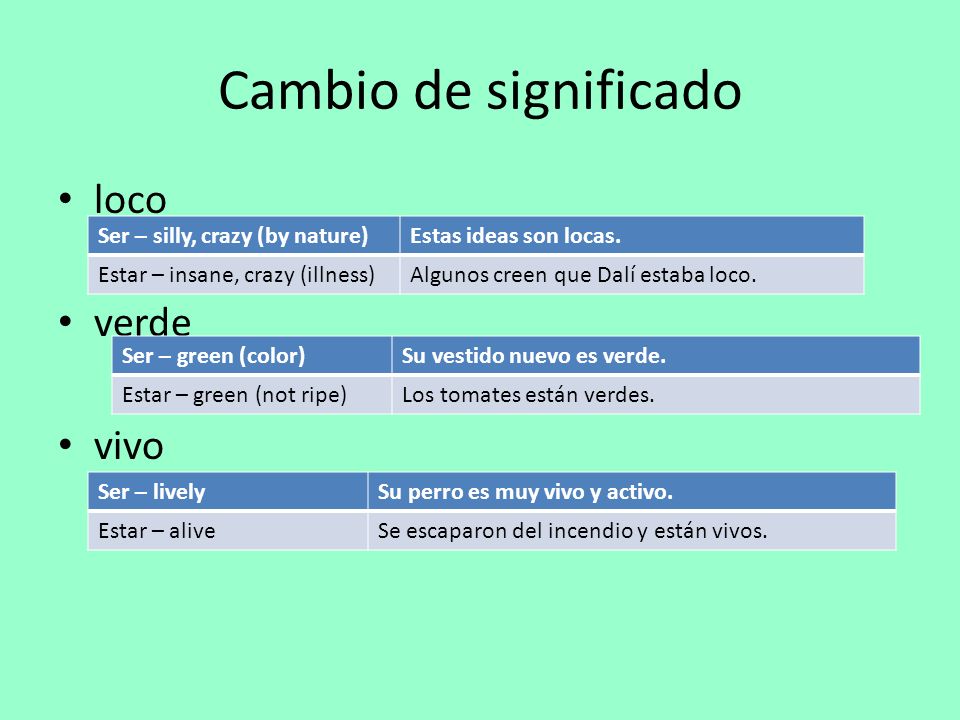 Cambio de significado

• loco

| Ser – silly, crazy (by nature) | Estas ideas son locas. |
|---|---|
| Estar – insane, crazy (illness) | Algunos creen que Dalí estaba loco. |

• verde

| Ser – green (color) | Su vestido nuevo es verde. |
|---|---|
| Estar – green (not ripe) | Los tomates están verdes. |

• vivo

| Ser – lively | Su perro es muy vivo y activo. |
|---|---|
| Estar – alive | Se escaparon del incendio y están vivos. |